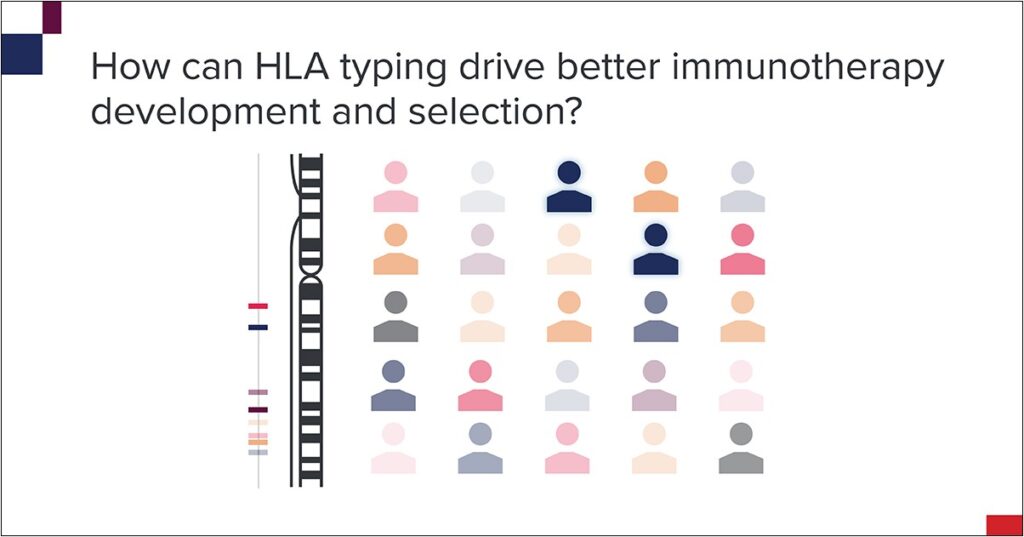 How can HLA typing drive better immunotherapy development and selection?